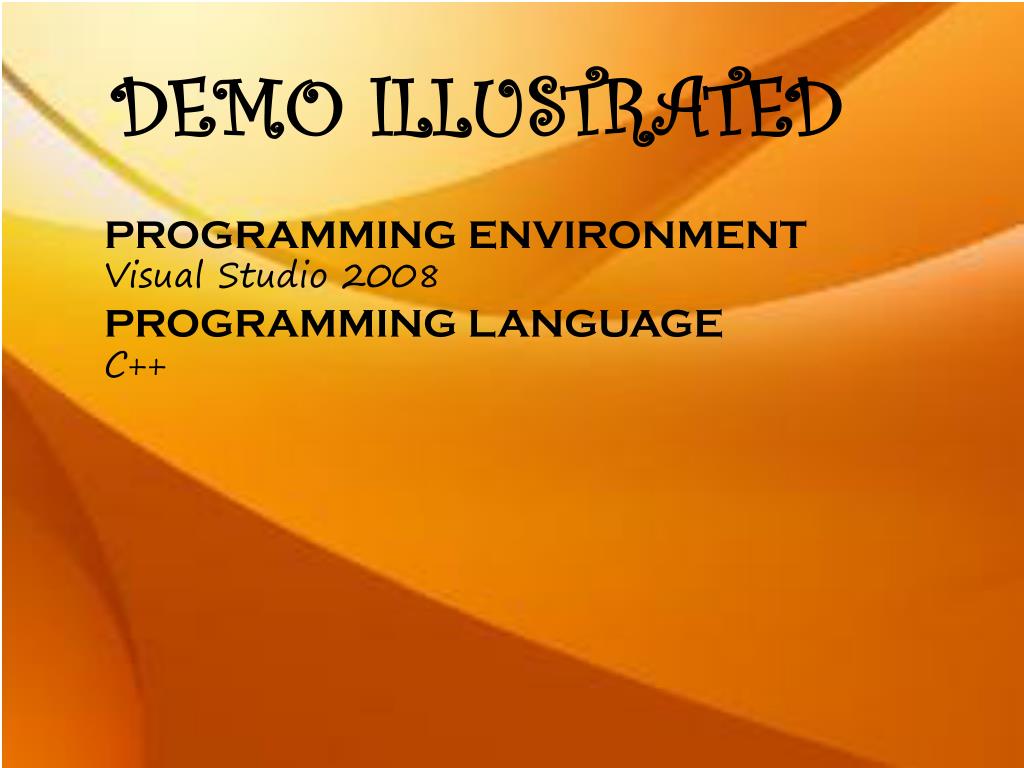 DEMO ILLUSTRATED

PROGRAMMING ENVIRONMENT
Visual Studio 2008
PROGRAMMING LANGUAGE
C++